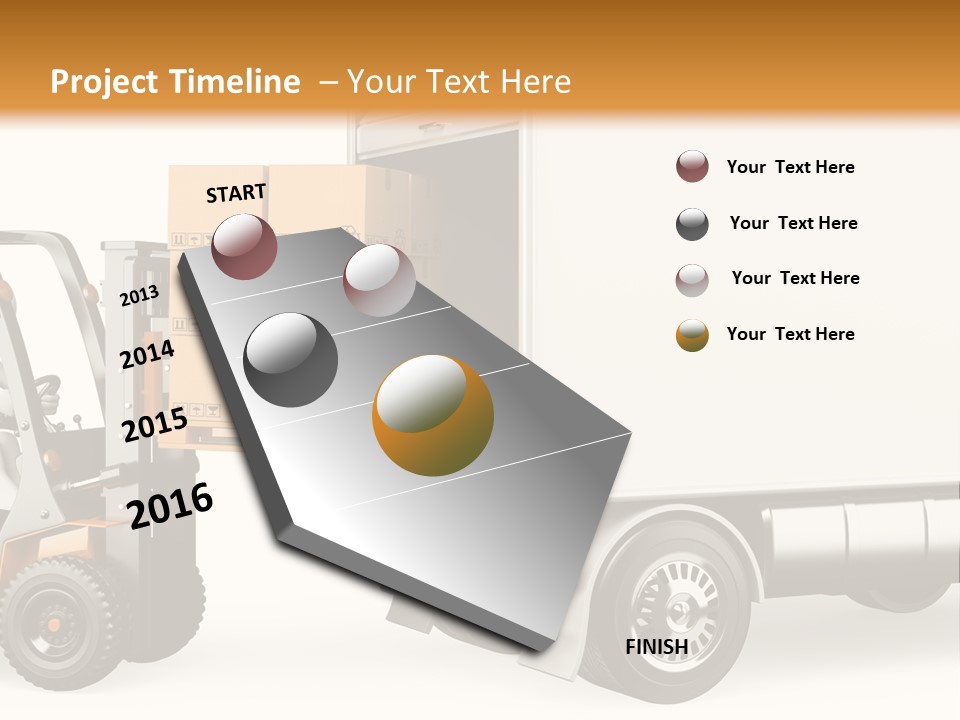 Project Timeline – Your Text Here

START

2013

2014

2015

2016

FINISH

Your Text Here

Your Text Here

Your Text Here

Your Text Here